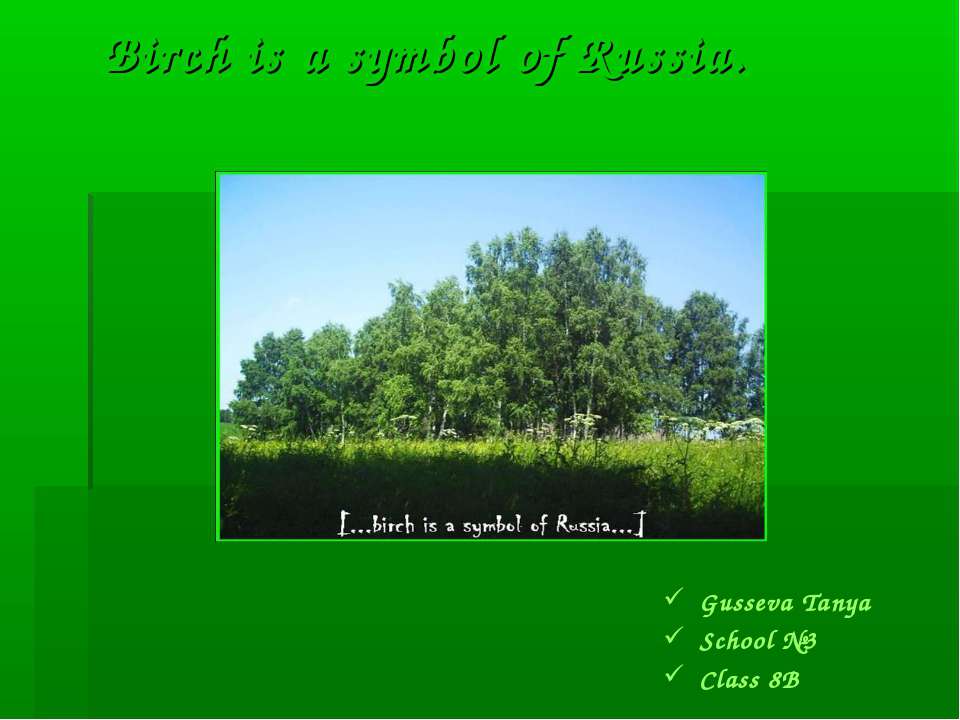 Birch is a symbol of Russia.

[...birch is a symbol of Russia...]

✓ Gusseva Tanya
✓ School №3
✓ Class 8B